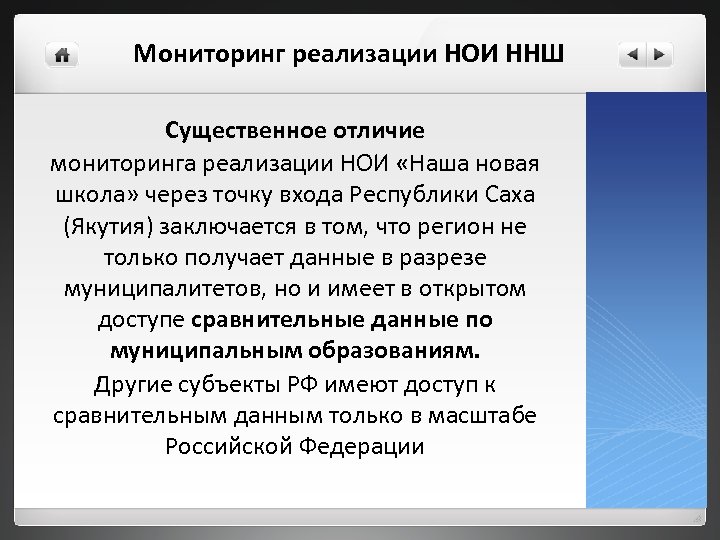 Мониторинг реализации НОИ ННШ

Существенное отличие мониторинга реализации НОИ «Наша новая школа» через точку входа Республики Саха (Якутия) заключается в том, что регион не только получает данные в разрезе муниципалитетов, но и имеет в открытом доступе сравнительные данные по муниципальным образованиям.

Другие субъекты РФ имеют доступ к сравнительным данным только в масштабе Российской Федерации